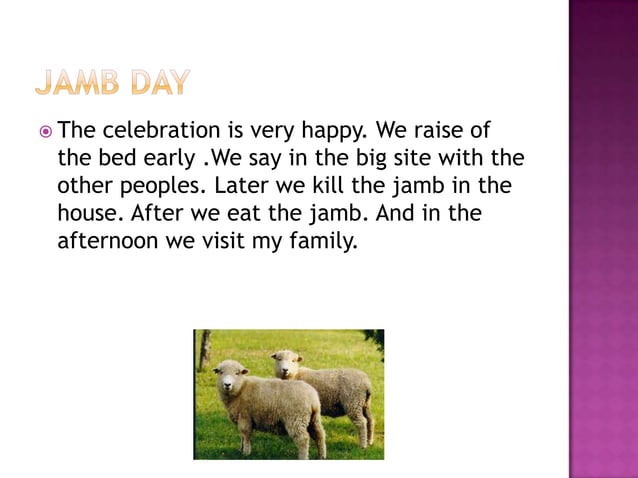 JAMB DAY

The celebration is very happy. We raise of the bed early .We say in the big site with the other peoples. Later we kill the jamb in the house. After we eat the jamb. And in the afternoon we visit my family.